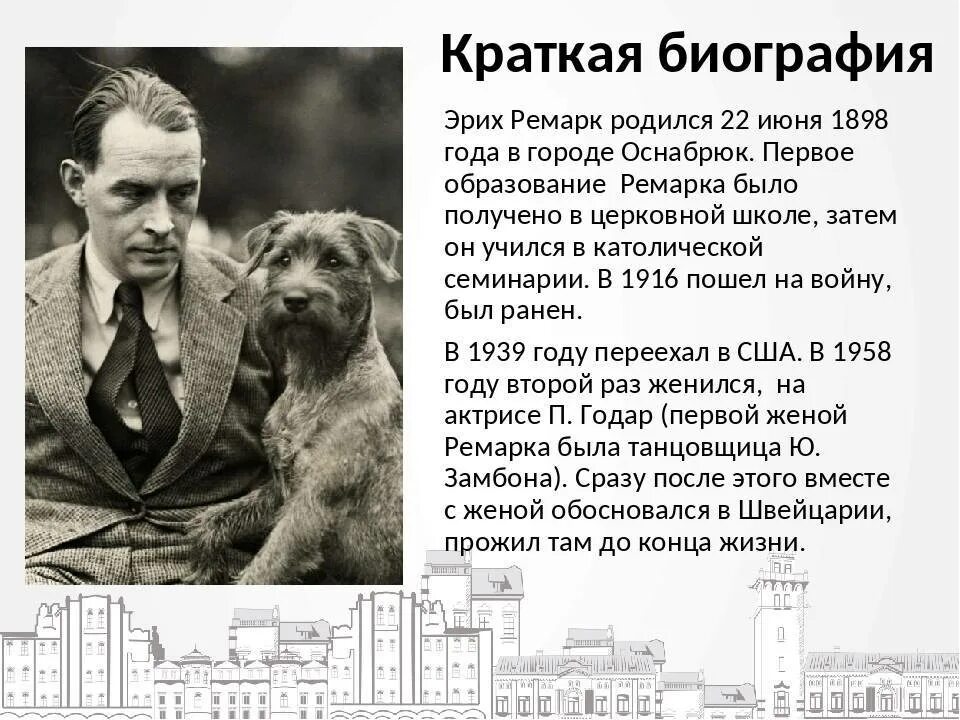 Краткая биография

Эрих Ремарк родился 22 июня 1898 года в городе Оснабрюк. Первое образование Ремарка было получено в церковной школе, затем он учился в католической семинарии. В 1916 пошел на войну, был ранен.

В 1939 году переехал в США. В 1958 году второй раз женился, на актрисе П. Годар (первой женой Ремарка была танцовщица Ю. Замбона). Сразу после этого вместе с женой обосновался в Швейцарии, прожил там до конца жизни.